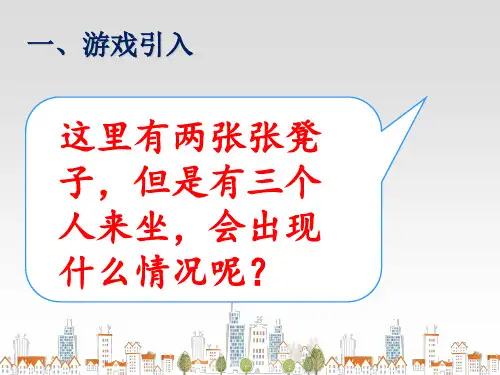 一、游戏引入

这里有两张张凳子，但是有三个人来坐，会出现什么情况呢？